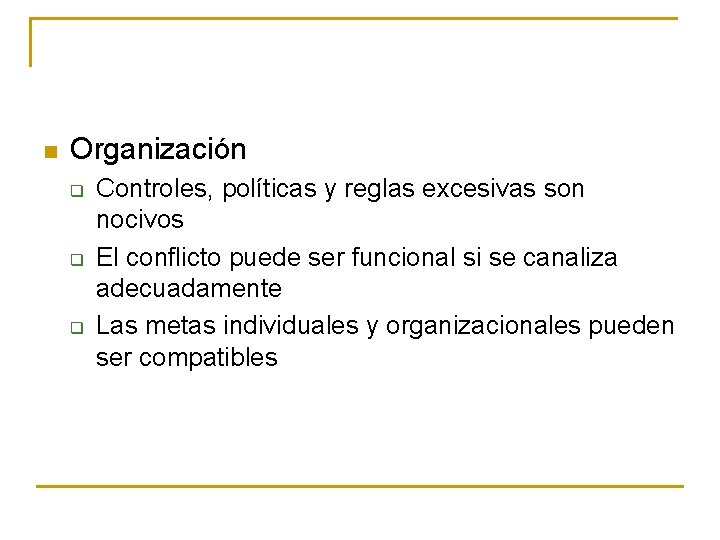 Organización

Controles, políticas y reglas excesivas son nocivos

El conflicto puede ser funcional si se canaliza adecuadamente

Las metas individuales y organizacionales pueden ser compatibles